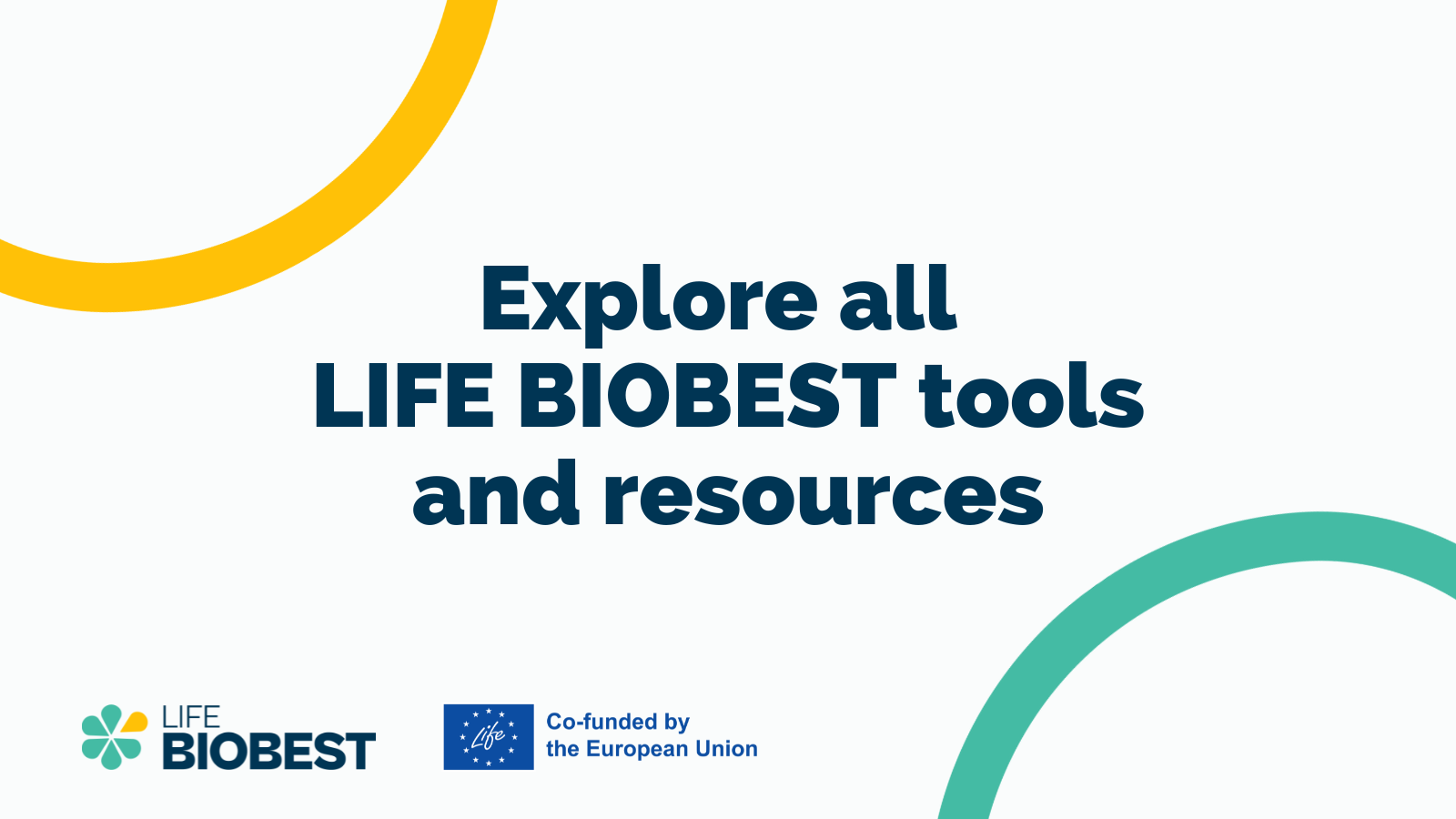 Explore all
LIFE BIOBEST tools
and resources

LIFE
BIOBEST

Life

Co-funded by
the European Union